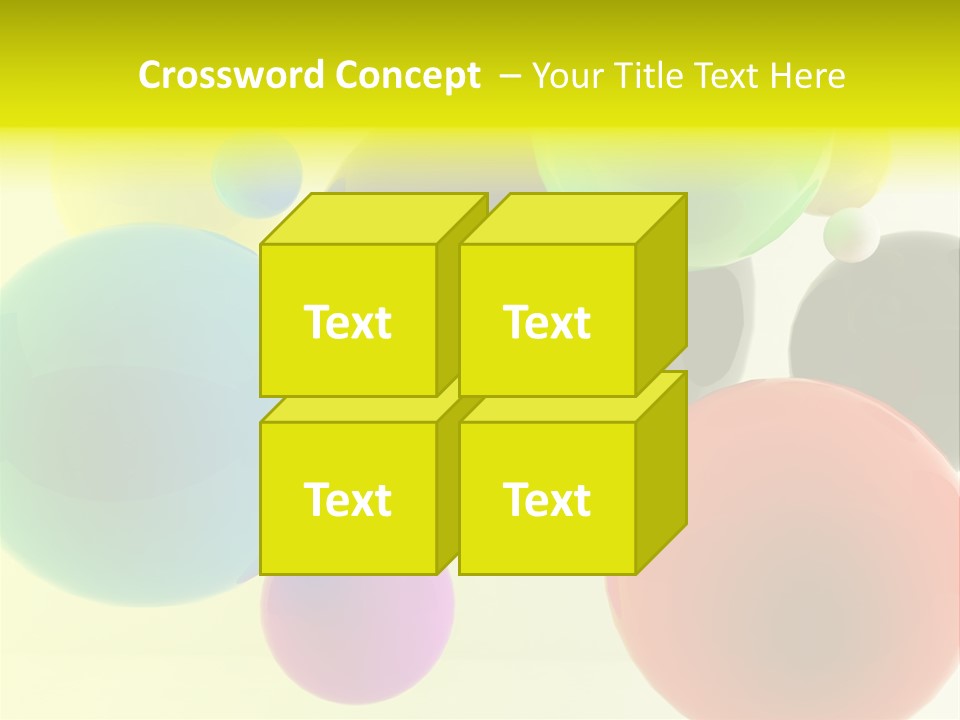 Crossword Concept – Your Title Text Here

Text

Text

Text

Text